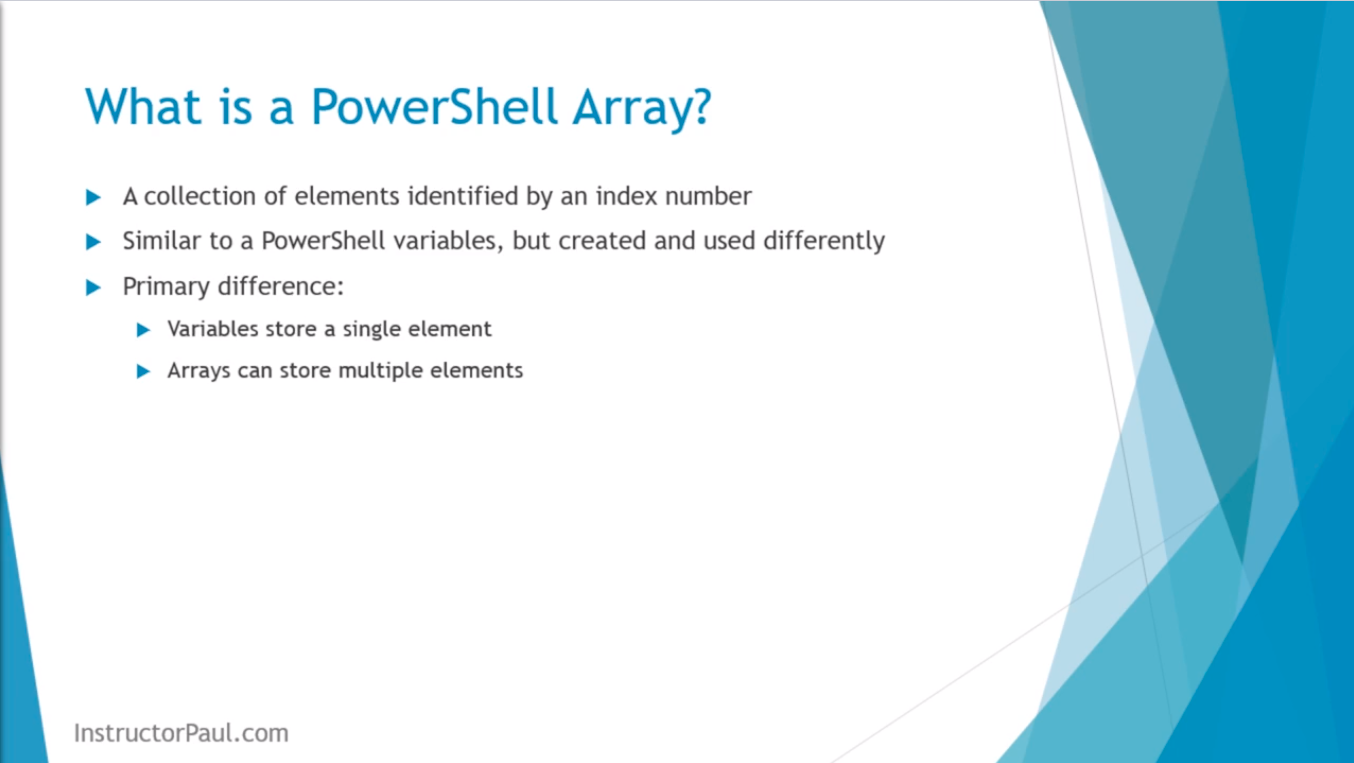 What is a PowerShell Array?

A collection of elements identified by an index number

Similar to a PowerShell variables, but created and used differently

Primary difference:

Variables store a single element

Arrays can store multiple elements

InstructorPaul.com